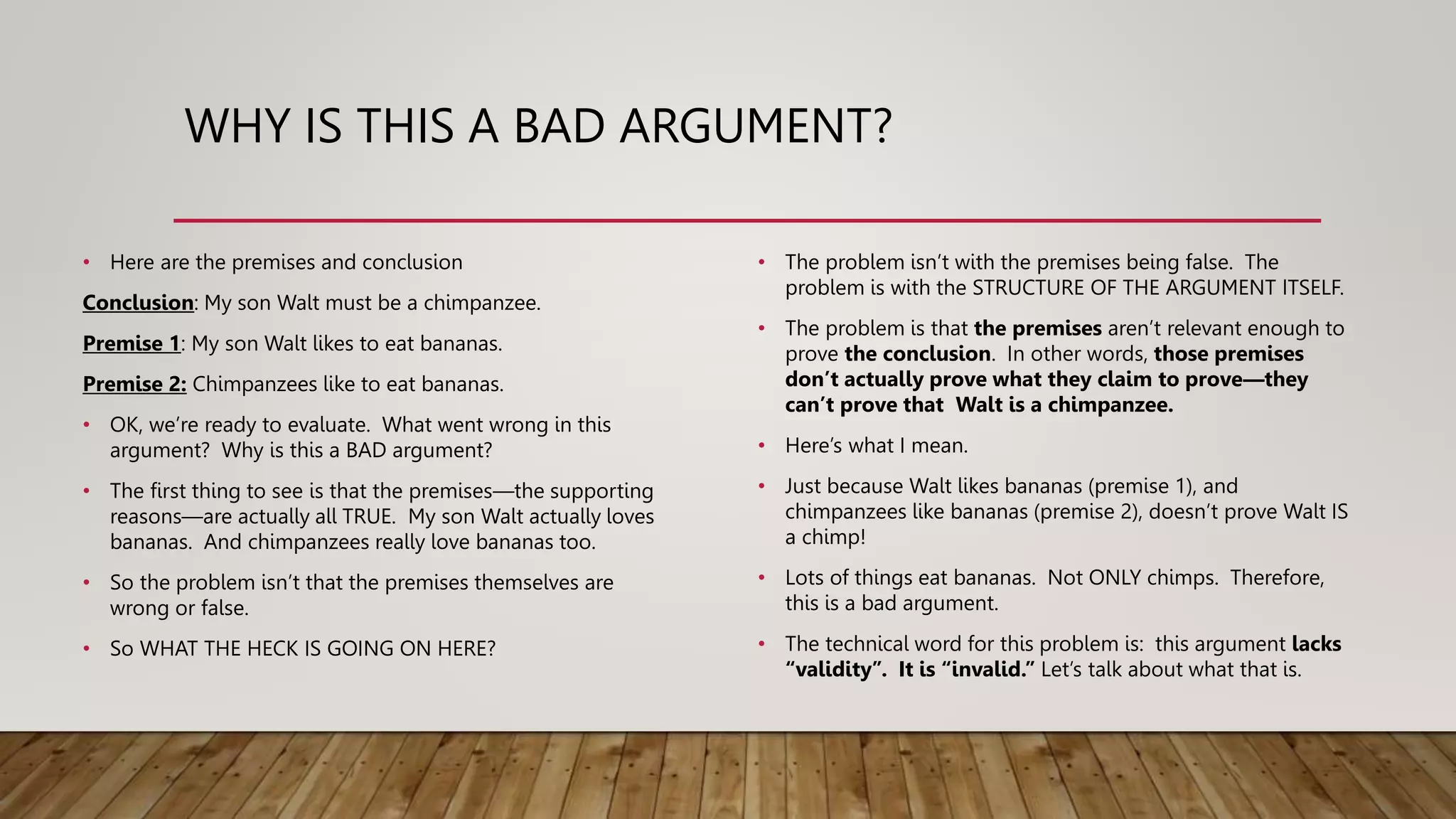 WHY IS THIS A BAD ARGUMENT?

• Here are the premises and conclusion

Conclusion: My son Walt must be a chimpanzee.

Premise 1: My son Walt likes to eat bananas.

Premise 2: Chimpanzees like to eat bananas.

• OK, we're ready to evaluate. What went wrong in this argument? Why is this a BAD argument?

• The first thing to see is that the premises—the supporting reasons—are actually all TRUE. My son Walt actually loves bananas. And chimpanzees really love bananas too.

• So the problem isn't that the premises themselves are wrong or false.

• So WHAT THE HECK IS GOING ON HERE?

• The problem isn't with the premises being false. The problem is with the STRUCTURE OF THE ARGUMENT ITSELF.

• The problem is that the premises aren't relevant enough to prove the conclusion. In other words, those premises don't actually prove what they claim to prove—they can't prove that Walt is a chimpanzee.

• Here's what I mean.

• Just because Walt likes bananas (premise 1), and chimpanzees like bananas (premise 2), doesn't prove Walt IS a chimp!

• Lots of things eat bananas. Not ONLY chimps. Therefore, this is a bad argument.

• The technical word for this problem is: this argument lacks "validity". It is "invalid." Let's talk about what that is.